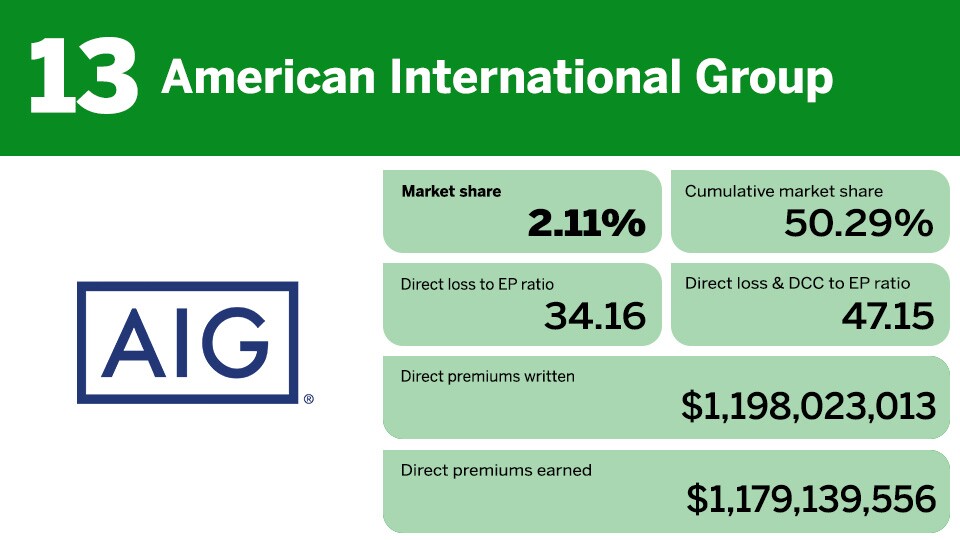 13 American International Group

AIG®

Market share
2.11%

Cumulative market share
50.29%

Direct loss to EP ratio
34.16

Direct loss & DCC to EP ratio
47.15

Direct premiums written
$1,198,023,013

Direct premiums earned
$1,179,139,556